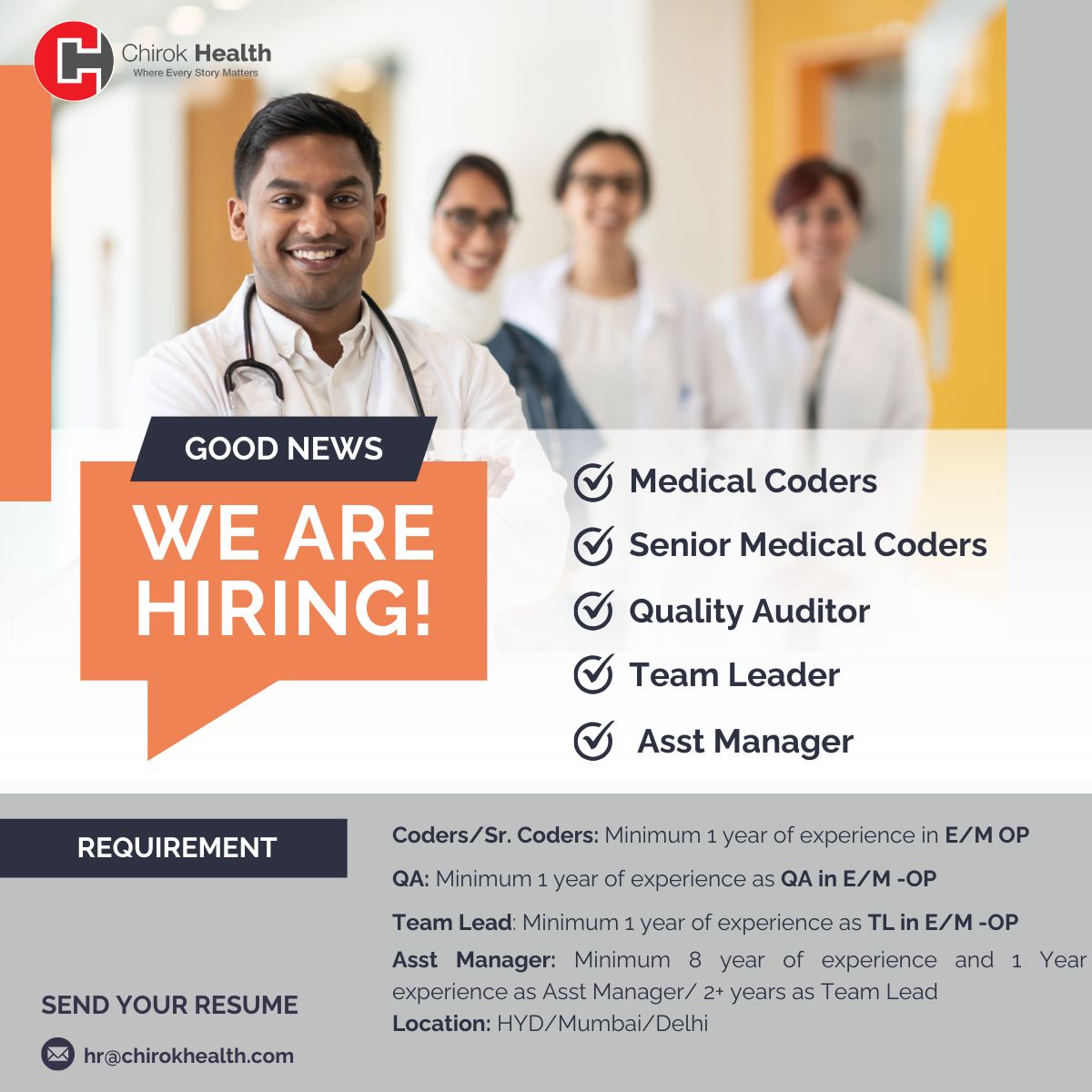 Chirok Health
Where Every Story Matters

GOOD NEWS

WE ARE HIRING!

Medical Coders

Senior Medical Coders

Quality Auditor

Team Leader

Asst Manager

REQUIREMENT

Coders/Sr. Coders: Minimum 1 year of experience in E/M OP

QA: Minimum 1 year of experience as QA in E/M -OP

Team Lead: Minimum 1 year of experience as TL in E/M -OP

Asst Manager: Minimum 8 year of experience and 1 Year experience as Asst Manager/ 2+ years as Team Lead
Location: HYD/Mumbai/Delhi

SEND YOUR RESUME

hr@chirokhealth.com